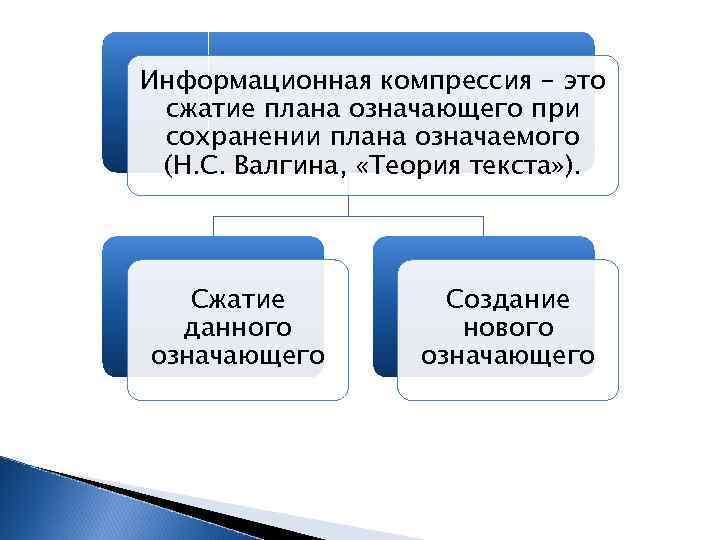 Информационная компрессия – это сжатие плана означающего при сохранении плана означаемого (Н.С. Валгина, «Теория текста»).

Сжатие данного означающего

Создание нового означающего